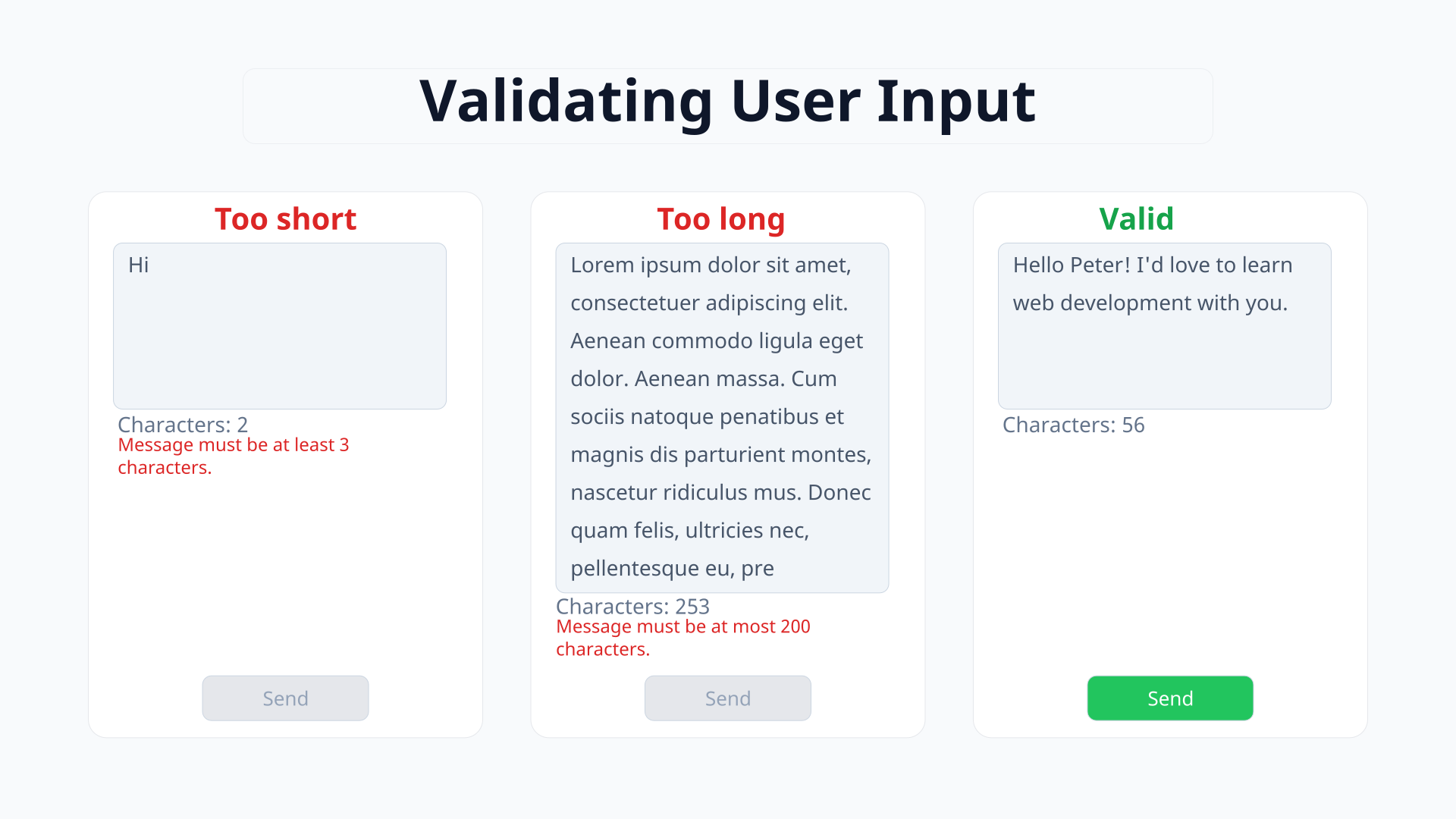 Validating User Input

Too short

Hi

Characters: 2
Message must be at least 3 characters.

Send

Too long

Lorem ipsum dolor sit amet, consectetuer adipiscing elit. Aenean commodo ligula eget dolor. Aenean massa. Cum sociis natoque penatibus et magnis dis parturient montes, nascetur ridiculus mus. Donec quam felis, ultricies nec, pellentesque eu, pre

Characters: 253
Message must be at most 200 characters.

Send

Valid

Hello Peter! I'd love to learn web development with you.

Characters: 56

Send